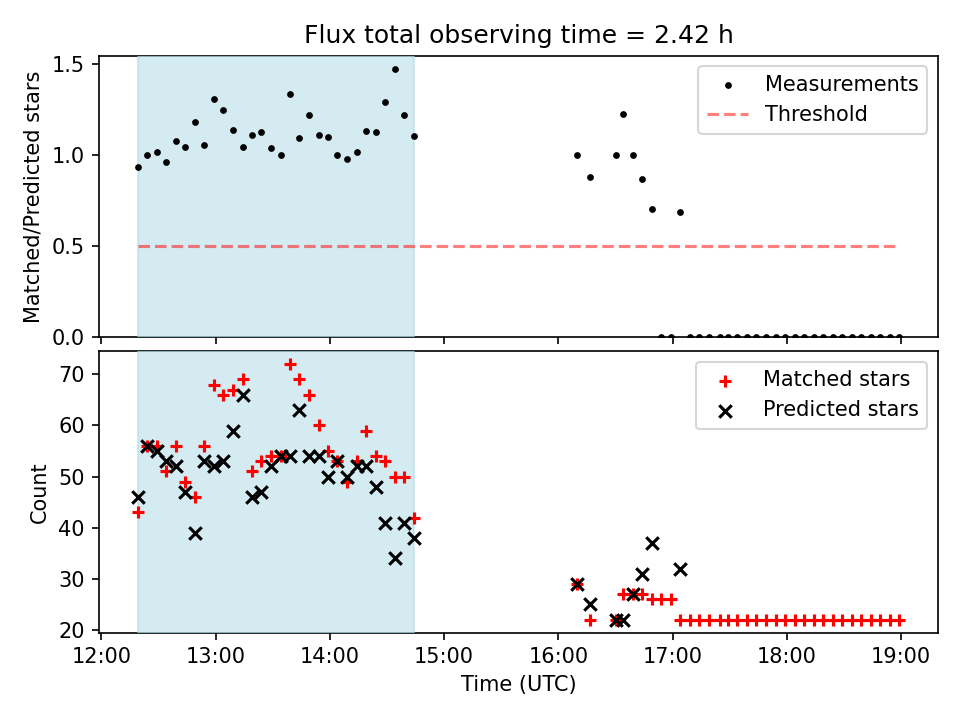 Flux total observing time = 2.42 h

Matched/Predicted stars

1.5
1.0
0.5
0.0

Measurements
Threshold

Count

70
60
50
40
30
20

Matched stars
Predicted stars

12:00
13:00
14:00
15:00
16:00
17:00
18:00
19:00

Time (UTC)